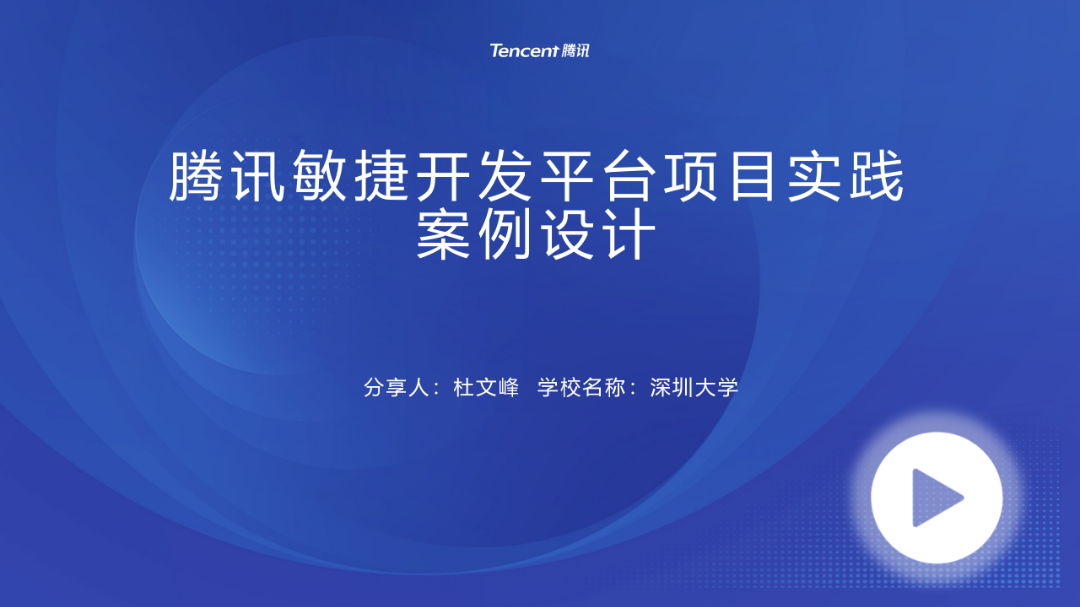 Tencent 腾讯

腾讯敏捷开发平台项目实践案例设计

分享人：杜文峰 学校名称：深圳大学